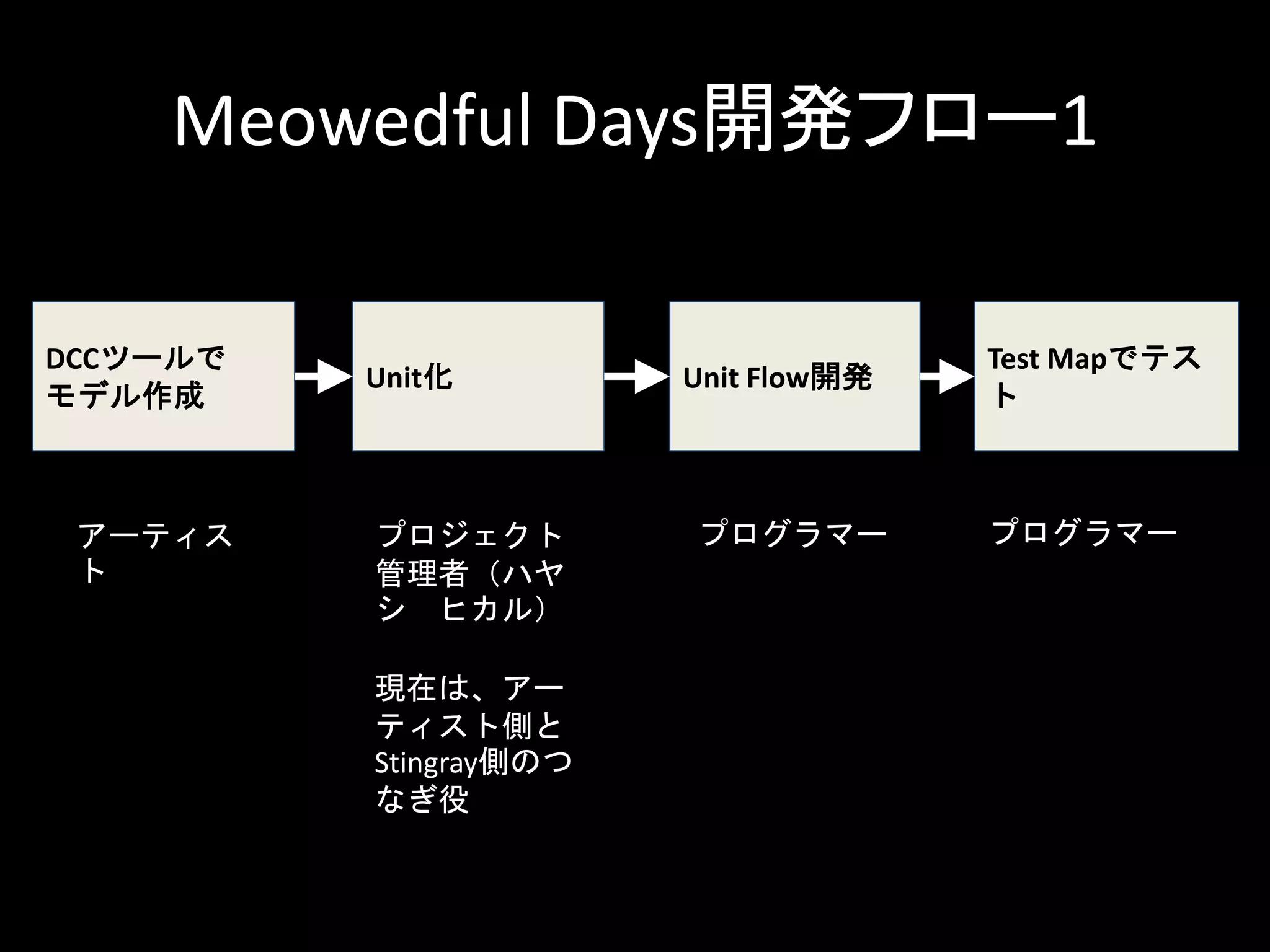 Meowedful Days開発フロー1

DCCツールでモデル作成

Unit化

Unit Flow開発

Test Mapでテスト

アーティスト

プロジェクト管理者（ハヤシ　ヒカル）

現在は、アーティスト側とStingray側のつなぎ役

プログラマー

プログラマー